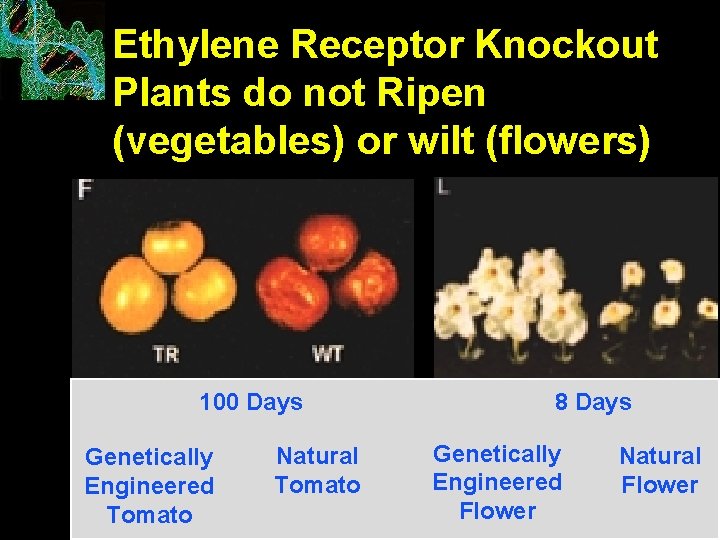 Ethylene Receptor Knockout Plants do not Ripen (vegetables) or wilt (flowers)

F

TR

WT

L

100 Days

8 Days

Genetically Engineered Tomato

Natural Tomato

Genetically Engineered Flower

Natural Flower